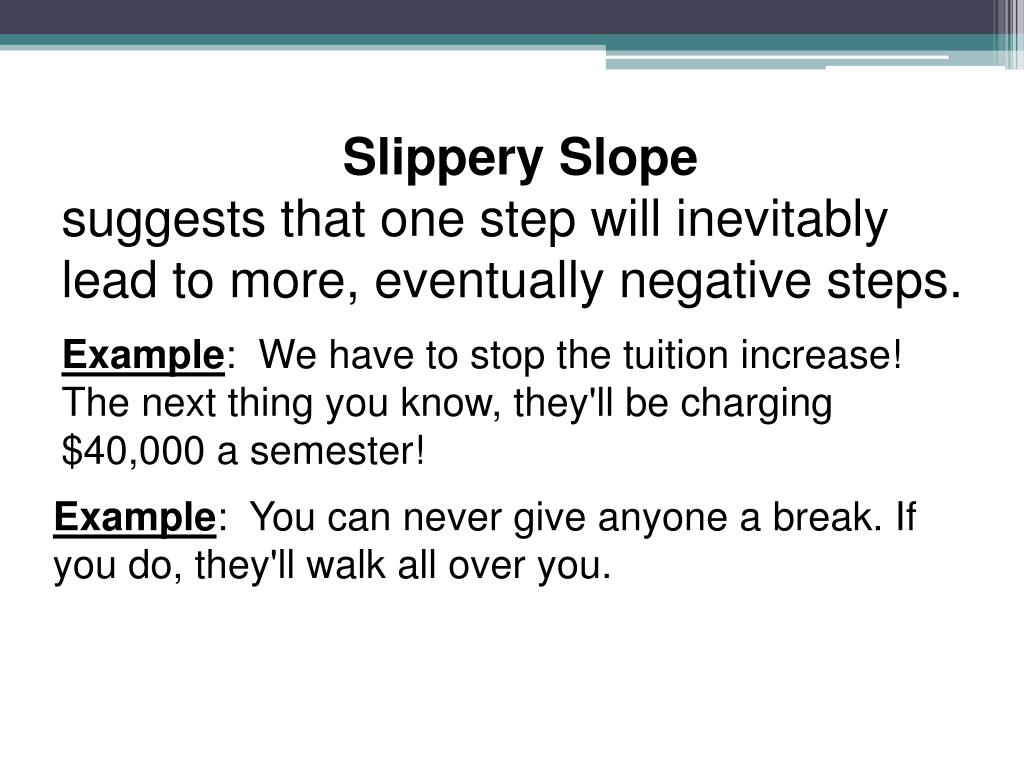 Slippery Slope
suggests that one step will inevitably lead to more, eventually negative steps.

Example: We have to stop the tuition increase! The next thing you know, they'll be charging \$40,000 a semester!

Example: You can never give anyone a break. If you do, they'll walk all over you.